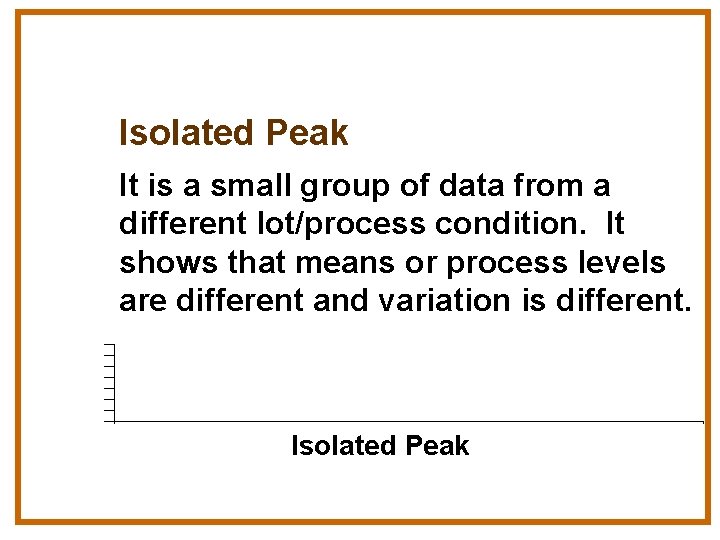 Isolated Peak

It is a small group of data from a different lot/process condition. It shows that means or process levels are different and variation is different.

Isolated Peak